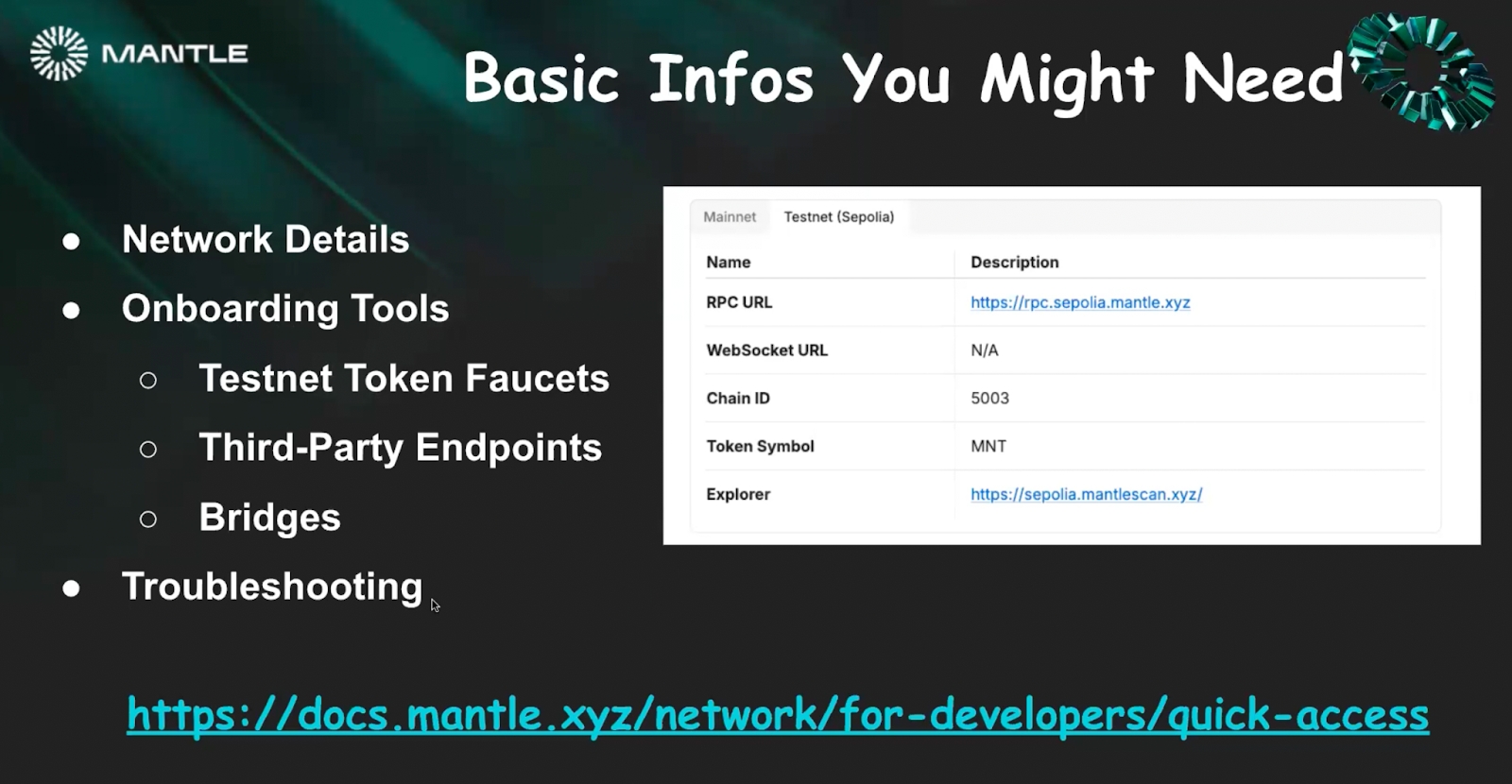 MANTLE

Basic Infos You Might Need

• Network Details
• Onboarding Tools
○ Testnet Token Faucets
○ Third-Party Endpoints
○ Bridges
• Troubleshooting

Mainnet Testnet (Sepolia)

| Name | Description |
|---|---|
| RPC URL | https://rpc.sepolia.mantle.xyz |
| WebSocket URL | N/A |
| Chain ID | 5003 |
| Token Symbol | MNT |
| Explorer | https://sepolia.mantlescan.xyz/ |

https://docs.mantle.xyz/network/for-developers/quick-access